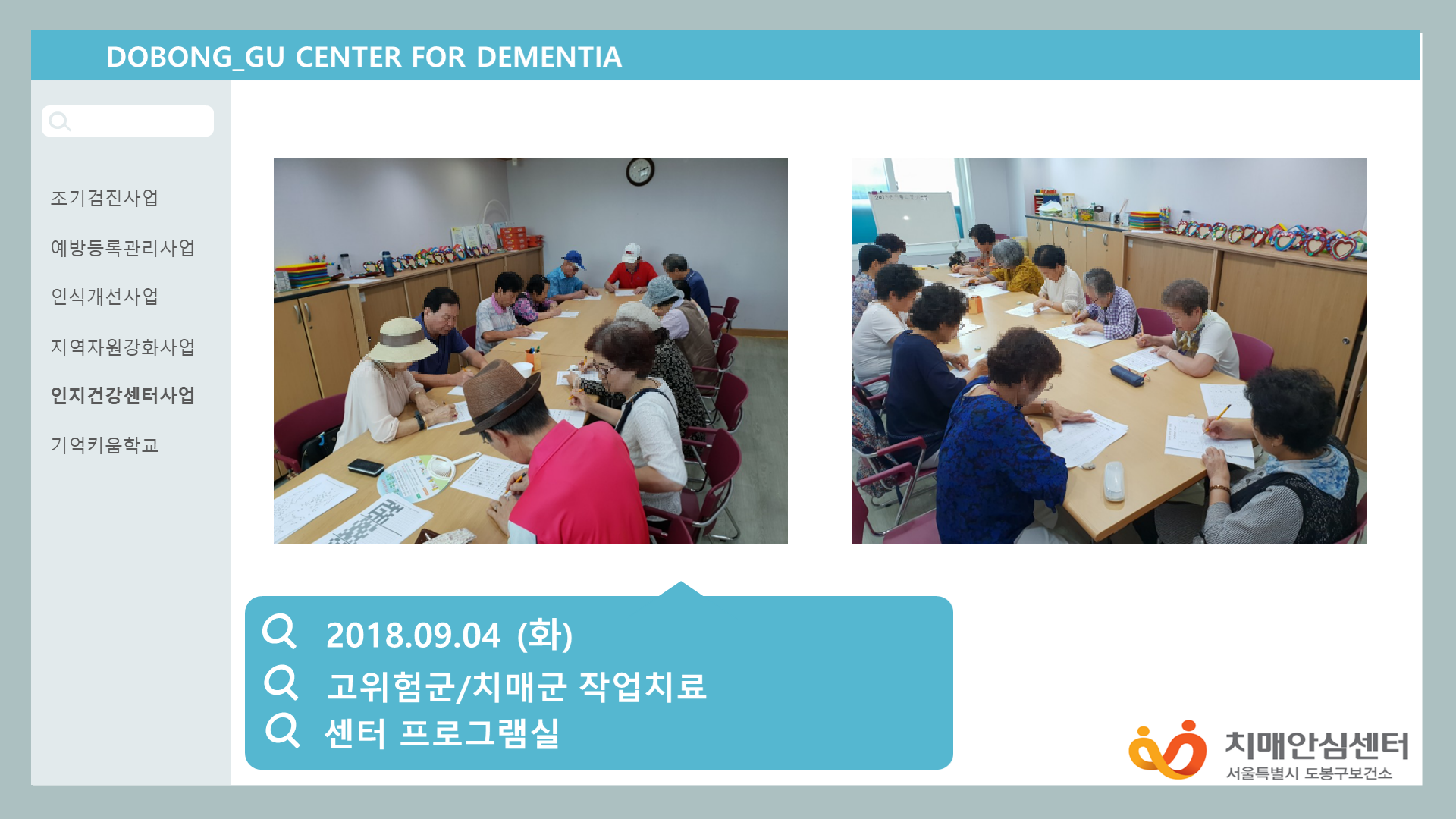 DOBONG_GU CENTER FOR DEMENTIA

조기검진사업

예방등록관리사업

인식개선사업

지역자원강화사업

인지건강센터사업

기억키움학교

2018.09.04 (화)

고위험군/치매군 작업치료

센터 프로그램실

치매안심센터

서울특별시 도봉구보건소